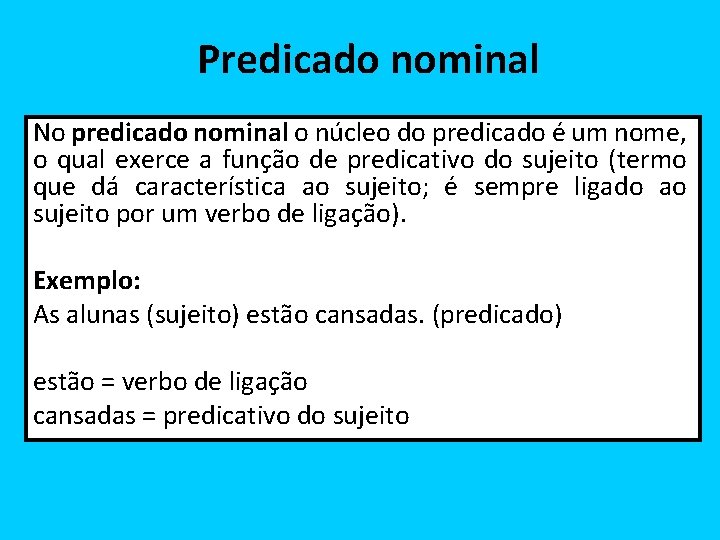 Predicado nominal

No predicado nominal o núcleo do predicado é um nome, o qual exerce a função de predicativo do sujeito (termo que dá característica ao sujeito; é sempre ligado ao sujeito por um verbo de ligação).

Exemplo:
As alunas (sujeito) estão cansadas. (predicado)

estão = verbo de ligação
cansadas = predicativo do sujeito